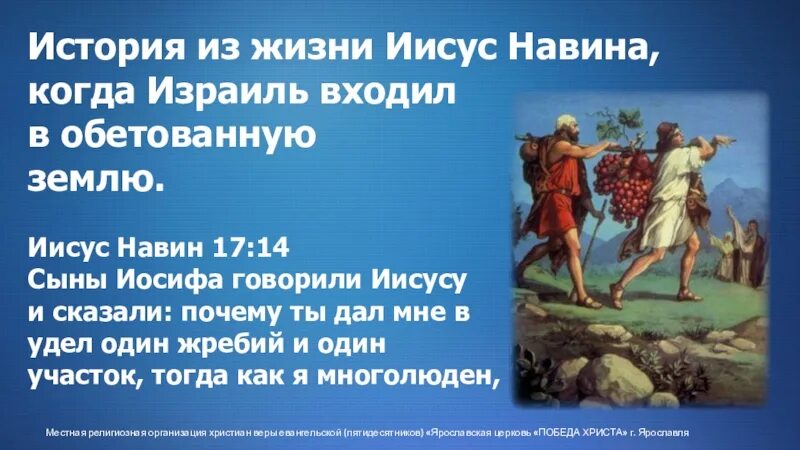 История из жизни Иисус Навина, когда Израиль входил в обетованную землю.

Иисус Навин 17:14
Сыны Иосифа говорили Иисусу и сказали: почему ты дал мне в удел один жребий и один участок, тогда как я многолюден,

Местная религиозная организация христиан веры евангельской (пятидесятников) «Ярославская церковь «ПОБЕДА ХРИСТА» г. Ярославля